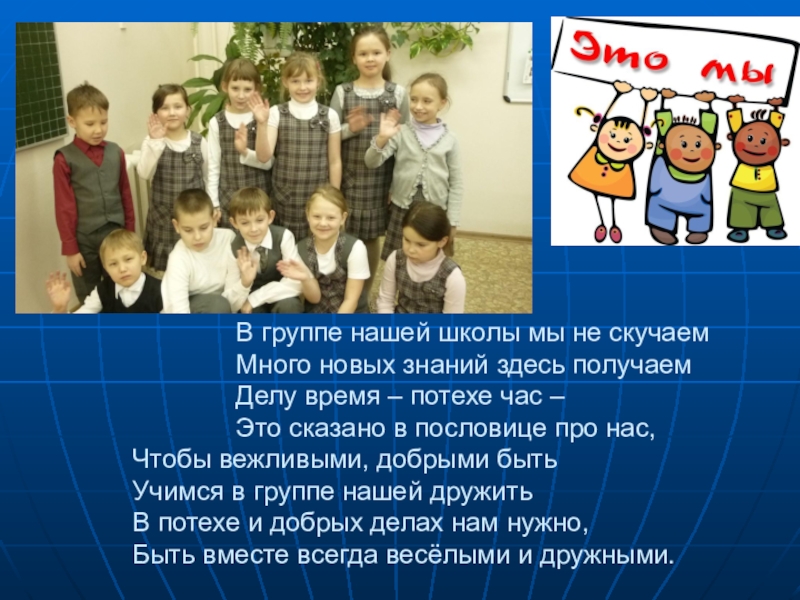 Это мы

В группе нашей школы мы не скучаем
Много новых знаний здесь получаем
Делу время – потехе час –
Это сказано в пословице про нас,
Чтобы вежливыми, добрыми быть
Учимся в группе нашей дружить
В потехе и добрых делах нам нужно,
Быть вместе всегда весёлыми и дружными.